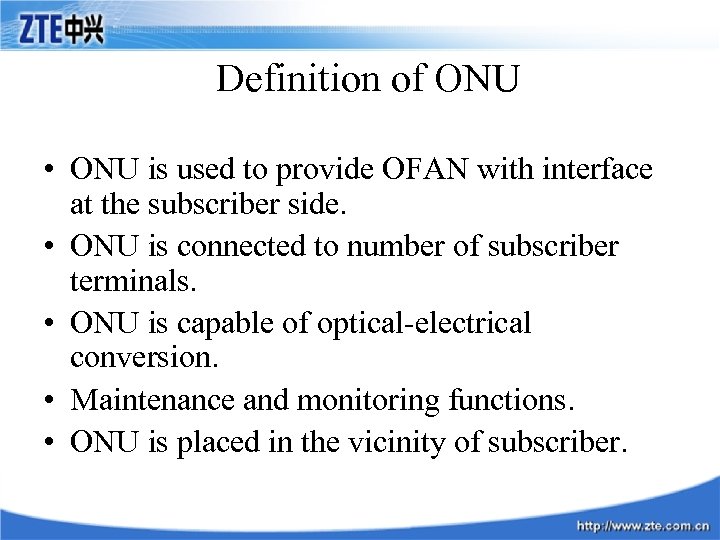 ZTE中兴

Definition of ONU

• ONU is used to provide OFAN with interface at the subscriber side.
• ONU is connected to number of subscriber terminals.
• ONU is capable of optical-electrical conversion.
• Maintenance and monitoring functions.
• ONU is placed in the vicinity of subscriber.

http://www.zte.com.cn